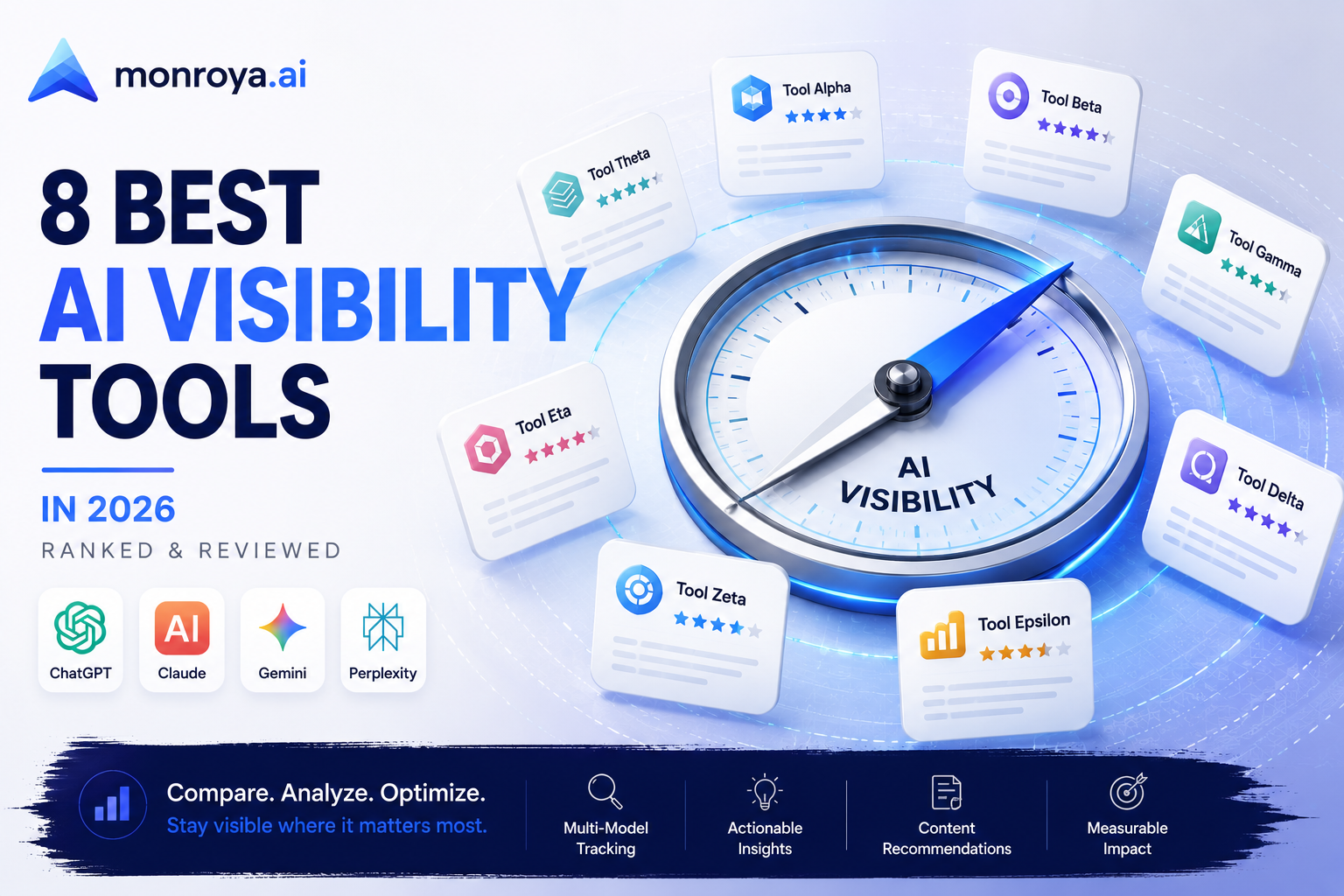 monroya.ai

8 BEST
AI VISIBILITY
TOOLS

IN 2026

RANKED & REVIEWED

ChatGPT
AI
Claude
Gemini
Perplexity

Tool Theta
Tool Alpha
Tool Beta
Tool Gamma
Tool Eta
AI VISIBILITY
Tool Delta
Tool Zeta
Tool Epsilon

Compare. Analyze. Optimize.
Stay visible where it matters most.

Multi-Model Tracking

Actionable Insights

Content Recommendations

Measurable Impact